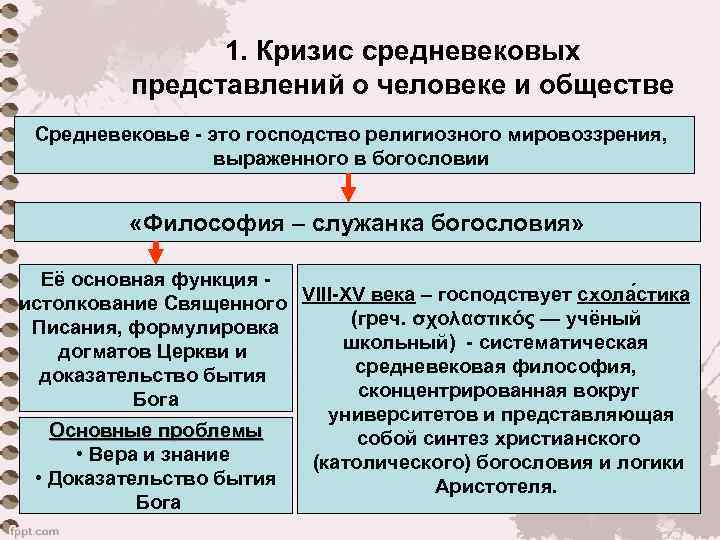 1. Кризис средневековых представлений о человеке и обществе

Средневековье - это господство религиозного мировоззрения, выраженного в богословии

«Философия – служанка богословия»

Её основная функция - истолкование Священного Писания, формулировка догматов Церкви и доказательство бытия Бога

Основные проблемы
• Вера и знание
• Доказательство бытия Бога

VIII-XV века – господствует схола́стика (греч. σχολαστικός — учёный школьный) - систематическая средневековая философия, сконцентрированная вокруг университетов и представляющая собой синтез христианского (католического) богословия и логики Аристотеля.

fppt.com